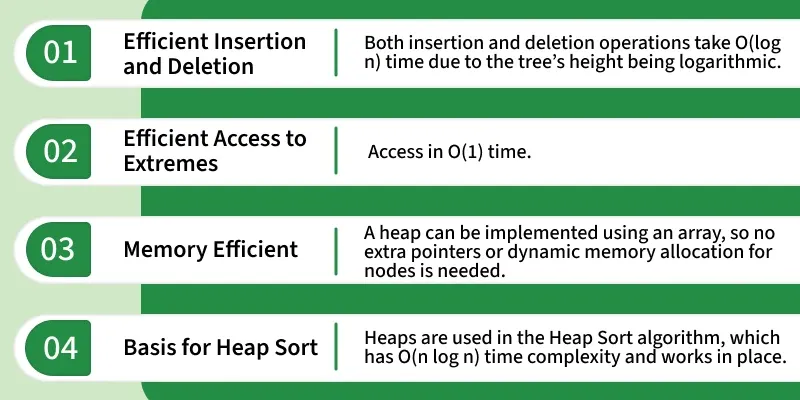 01 Efficient Insertion and Deletion

Both insertion and deletion operations take O(log n) time due to the tree's height being logarithmic.

02 Efficient Access to Extremes

Access in O(1) time.

03 Memory Efficient

A heap can be implemented using an array, so no extra pointers or dynamic memory allocation for nodes is needed.

04 Basis for Heap Sort

Heaps are used in the Heap Sort algorithm, which has O(n log n) time complexity and works in place.